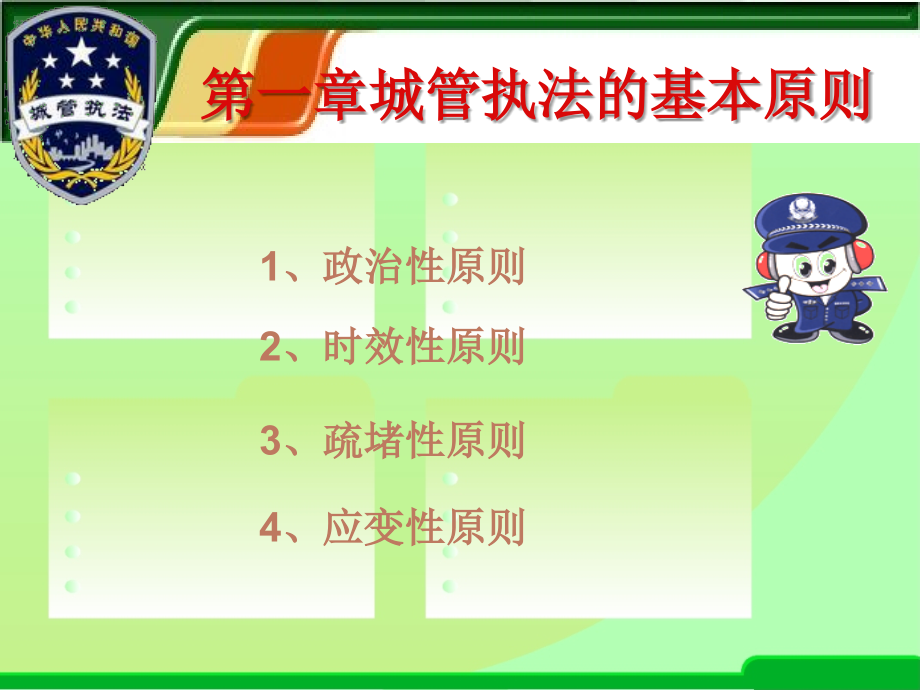 中华人民共和国

城管执法

第一章城管执法的基本原则

1、政治性原则

2、时效性原则

3、疏堵性原则

4、应变性原则